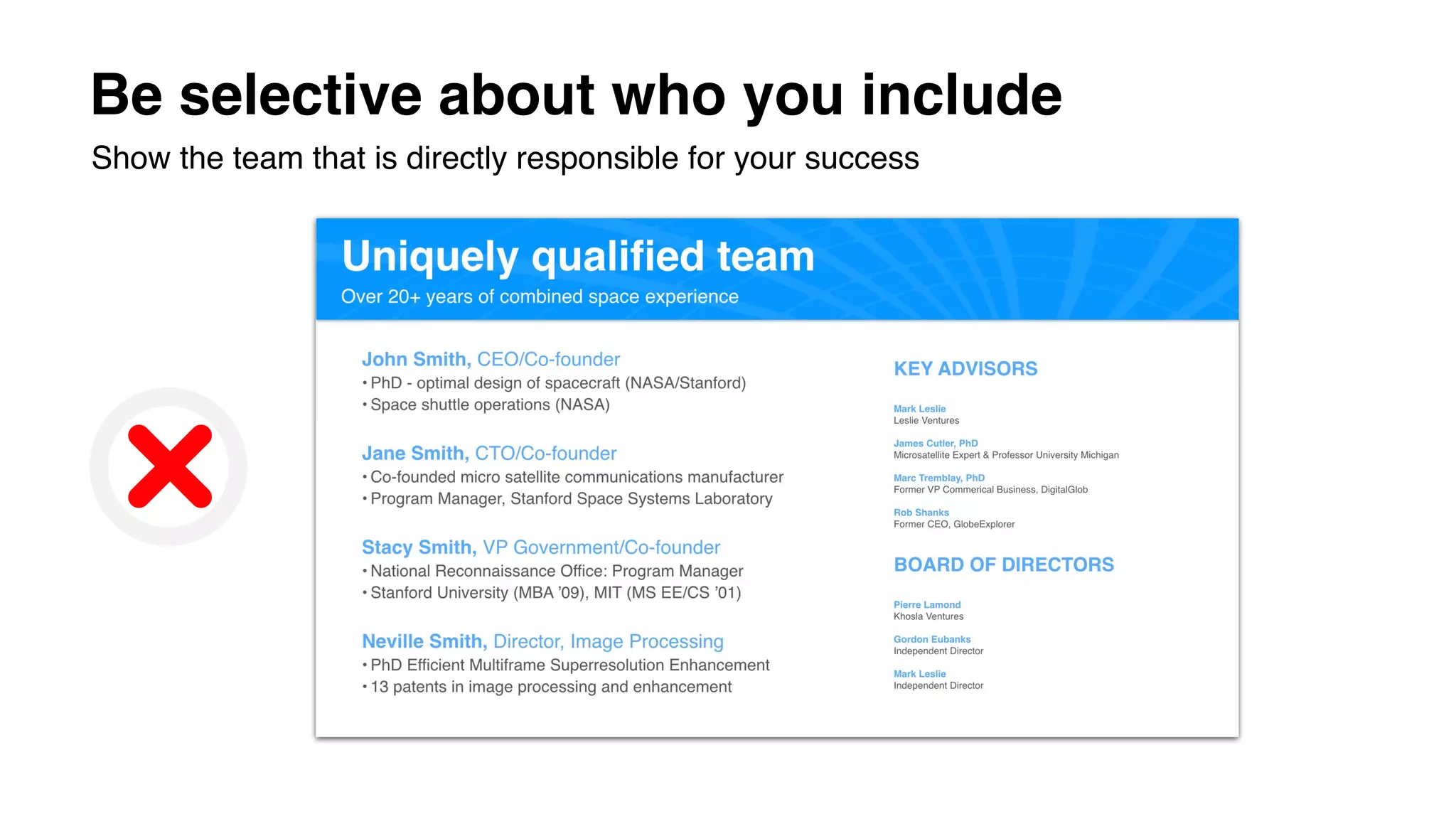 Be selective about who you include

Show the team that is directly responsible for your success

Uniquely qualified team

Over 20+ years of combined space experience

John Smith, CEO/Co-founder
• PhD - optimal design of spacecraft (NASA/Stanford)
• Space shuttle operations (NASA)

Jane Smith, CTO/Co-founder
• Co-founded micro satellite communications manufacturer
• Program Manager, Stanford Space Systems Laboratory

Stacy Smith, VP Government/Co-founder
• National Reconnaissance Office: Program Manager
• Stanford University (MBA '09), MIT (MS EE/CS '01)

Neville Smith, Director, Image Processing
• PhD Efficient Multiframe Superresolution Enhancement
• 13 patents in image processing and enhancement

KEY ADVISORS

Mark Leslie
Leslie Ventures

James Cutler, PhD
Microsatellite Expert & Professor University Michigan

Marc Tremblay, PhD
Former VP Commerical Business, DigitalGlob

Rob Shanks
Former CEO, GlobeExplorer

BOARD OF DIRECTORS

Pierre Lamond
Khosla Ventures

Gordon Eubanks
Independent Director

Mark Leslie
Independent Director